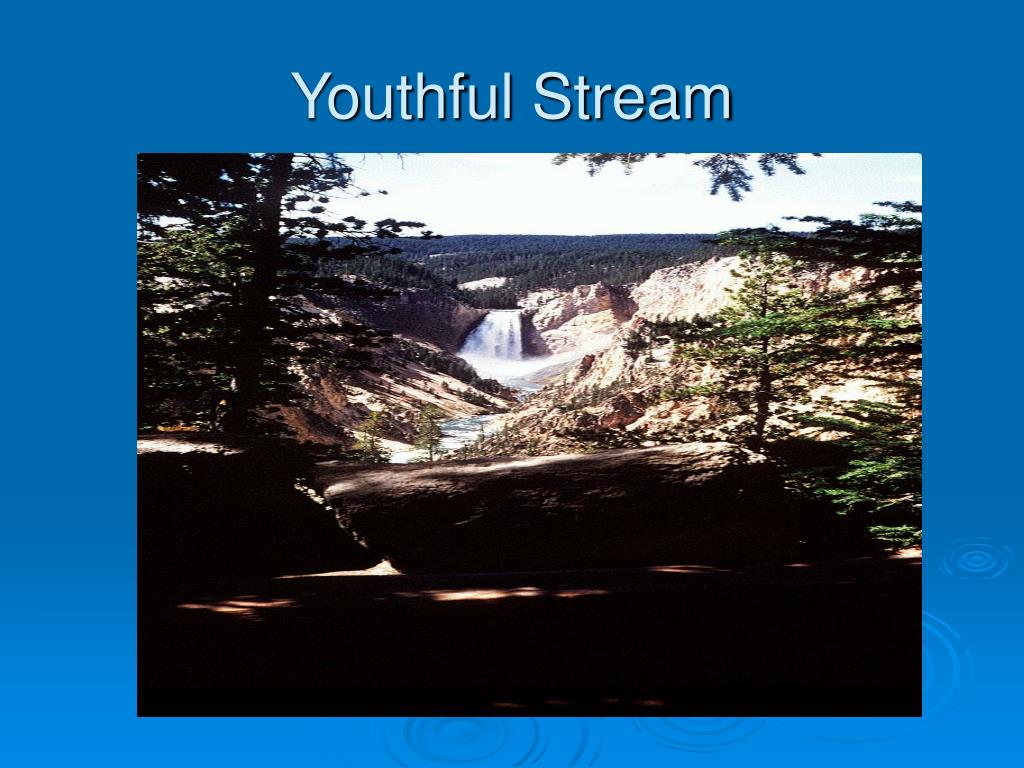 Youthful Stream